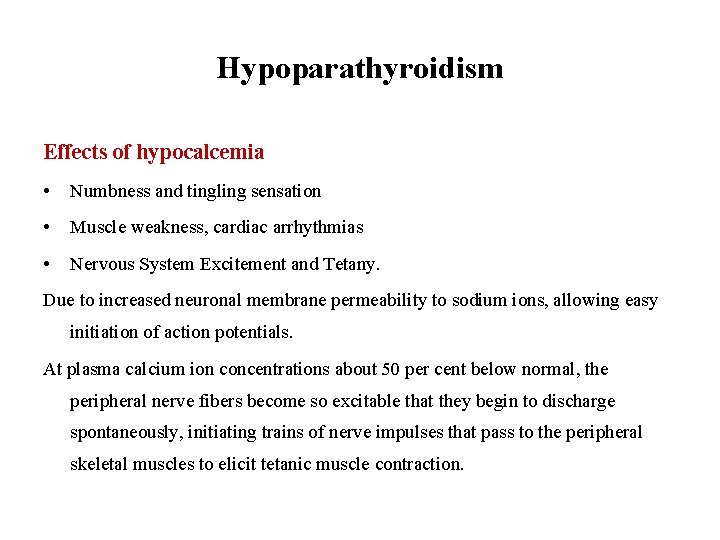 Hypoparathyroidism

Effects of hypocalcemia

• Numbness and tingling sensation

• Muscle weakness, cardiac arrhythmias

• Nervous System Excitement and Tetany.

Due to increased neuronal membrane permeability to sodium ions, allowing easy initiation of action potentials.

At plasma calcium ion concentrations about 50 per cent below normal, the peripheral nerve fibers become so excitable that they begin to discharge spontaneously, initiating trains of nerve impulses that pass to the peripheral skeletal muscles to elicit tetanic muscle contraction.